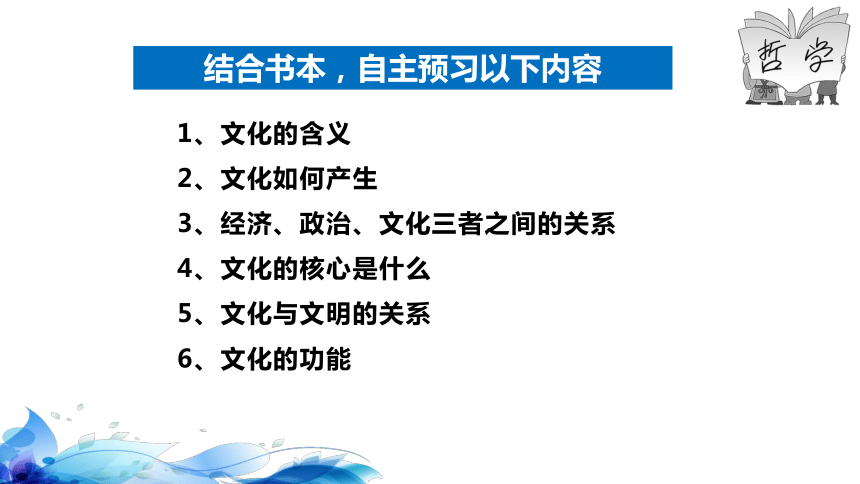 结合书本，自主预习以下内容

哲学

1、文化的含义

2、文化如何产生

3、经济、政治、文化三者之间的关系

4、文化的核心是什么

5、文化与文明的关系

6、文化的功能